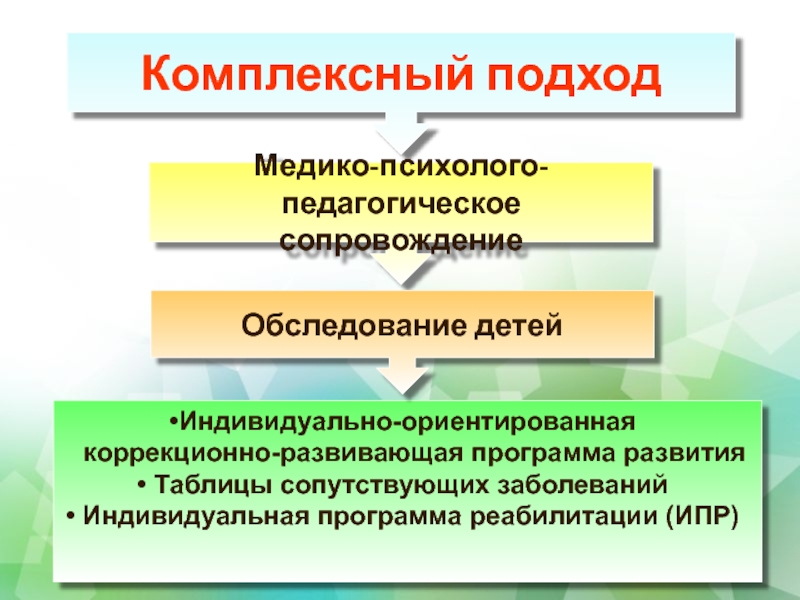 Комплексный подход

Медико-психолого-педагогическое сопровождение

Обследование детей

•Индивидуально-ориентированная коррекционно-развивающая программа развития
• Таблицы сопутствующих заболеваний
• Индивидуальная программа реабилитации (ИПР)